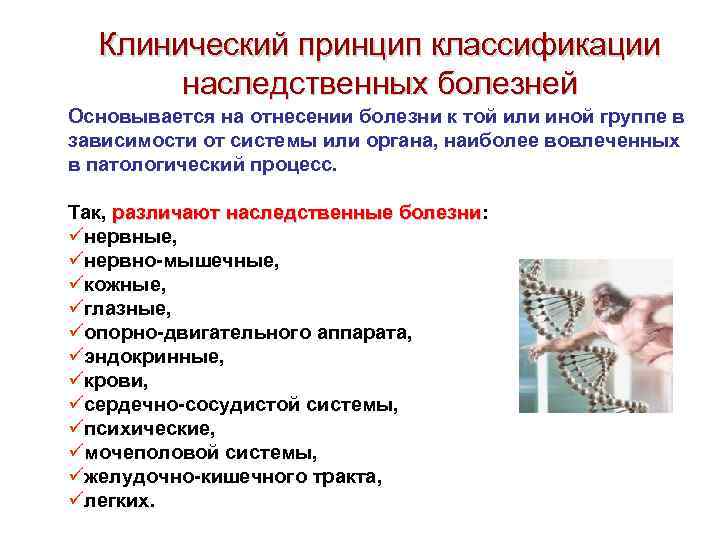 Клинический принцип классификации наследственных болезней

Основывается на отнесении болезни к той или иной группе в зависимости от системы или органа, наиболее вовлеченных в патологический процесс.

Так, различают наследственные болезни:
✓нервные,
✓нервно-мышечные,
✓кожные,
✓глазные,
✓опорно-двигательного аппарата,
✓эндокринные,
✓крови,
✓сердечно-сосудистой системы,
✓психические,
✓мочеполовой системы,
✓желудочно-кишечного тракта,
✓легких.